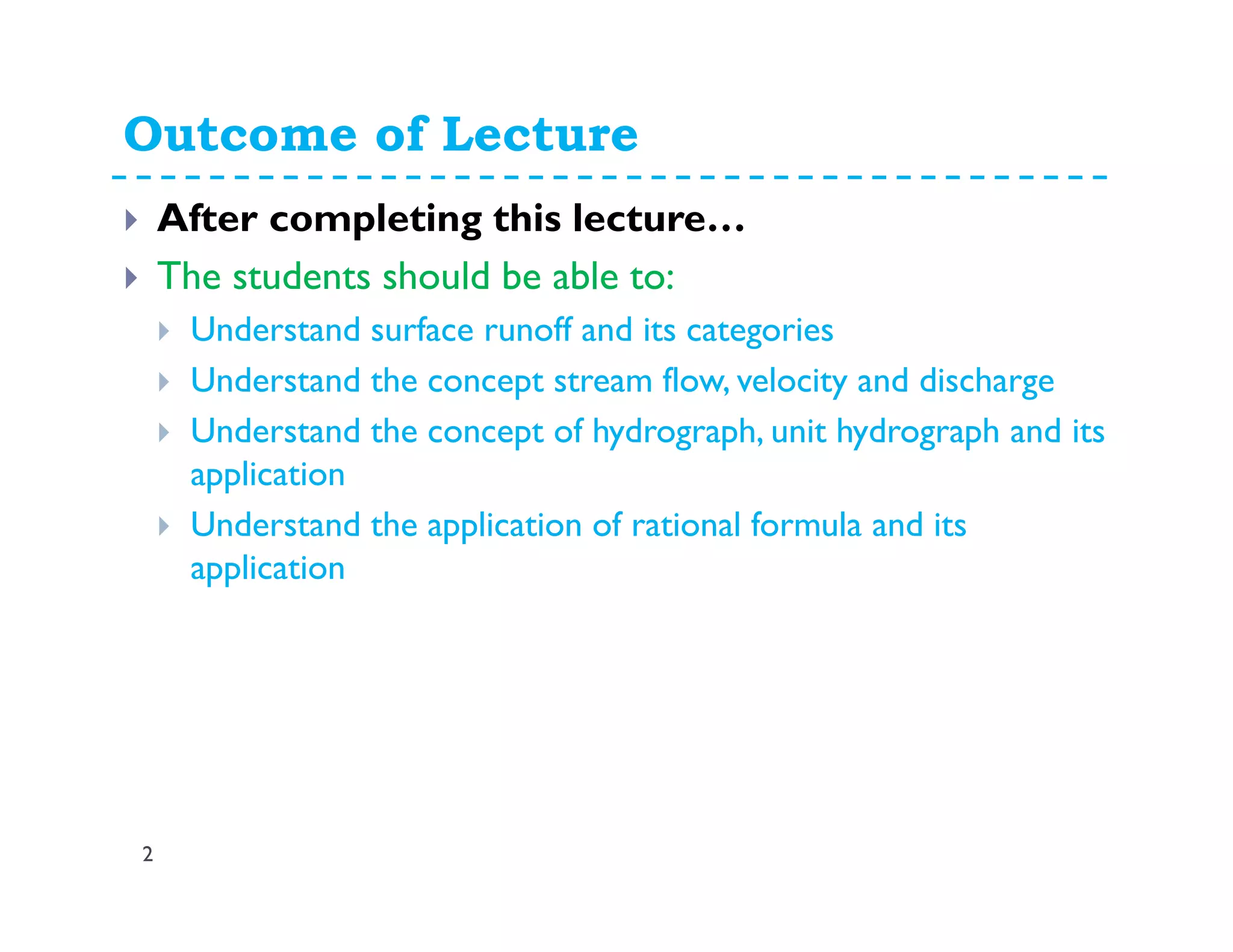 Outcome of Lecture

After completing this lecture…

The students should be able to:

Understand surface runoff and its categories

Understand the concept stream flow, velocity and discharge

Understand the concept of hydrograph, unit hydrograph and its application

Understand the application of rational formula and its application

2